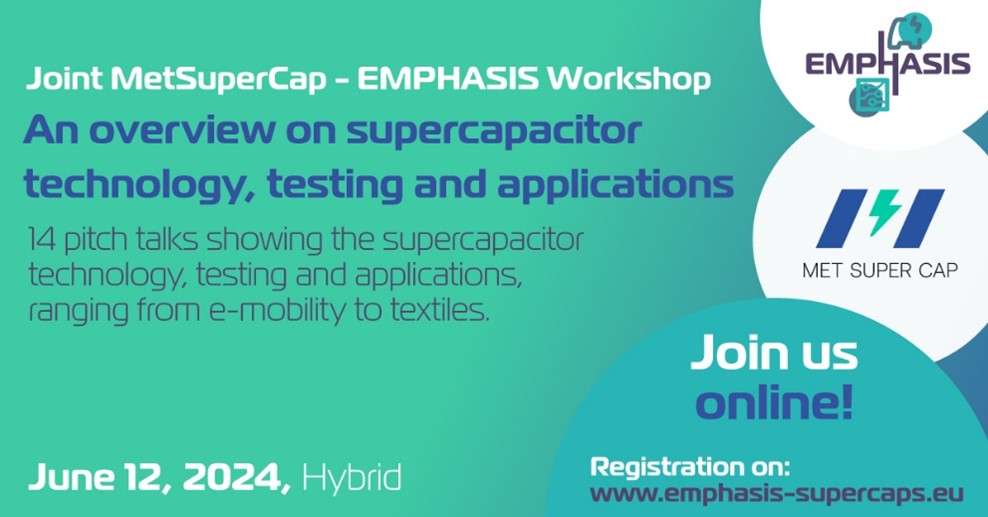 Joint MetSuperCap - EMPHASIS Workshop

An overview on supercapacitor technology, testing and applications

14 pitch talks showing the supercapacitor technology, testing and applications, ranging from e-mobility to textiles.

June 12, 2024, Hybrid

EMPHASIS

MET SUPER CAP

Join us online!

Registration on:
www.emphasis-supercaps.eu